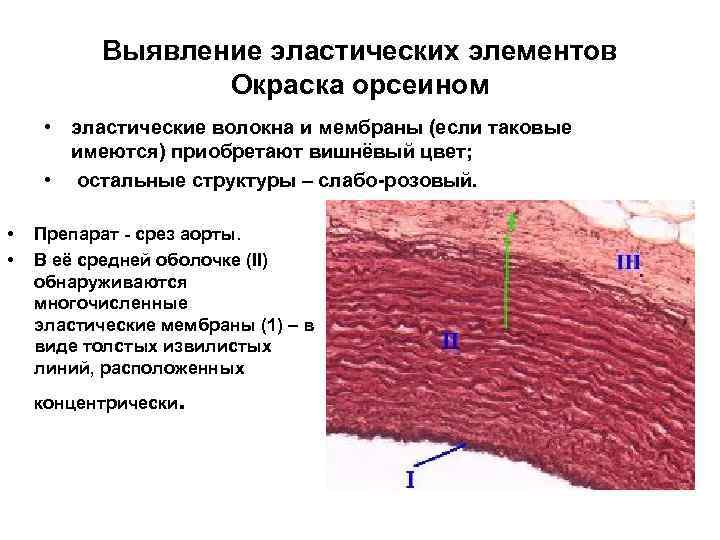 Выявление эластических элементов
Окраска орсеином

• эластические волокна и мембраны (если таковые имеются) приобретают вишнёвый цвет;
• остальные структуры – слабо-розовый.

• Препарат - срез аорты.
• В её средней оболочке (II) обнаруживаются многочисленные эластические мембраны (1) – в виде толстых извилистых линий, расположенных концентрически.

1
III
II
I